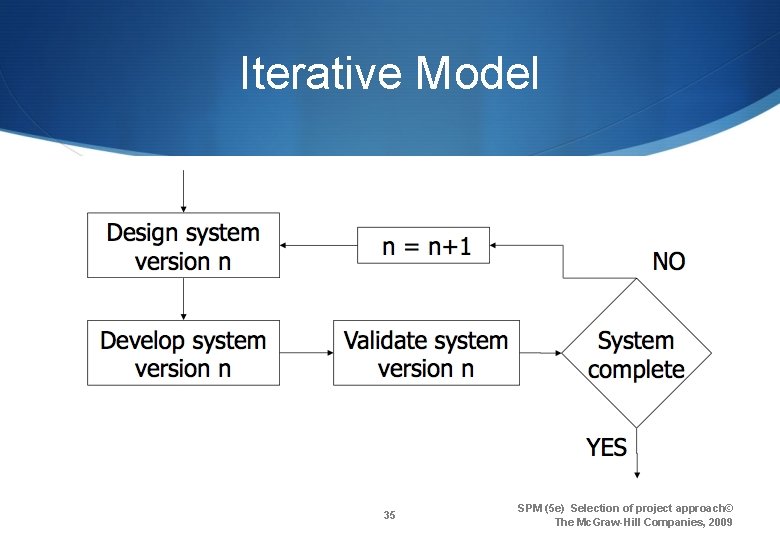 Iterative Model

Design system version n

n = n+1

NO

Develop system version n

Validate system version n

System complete

YES

35

SPM (5e) Selection of project approach© The McGraw-Hill Companies, 2009